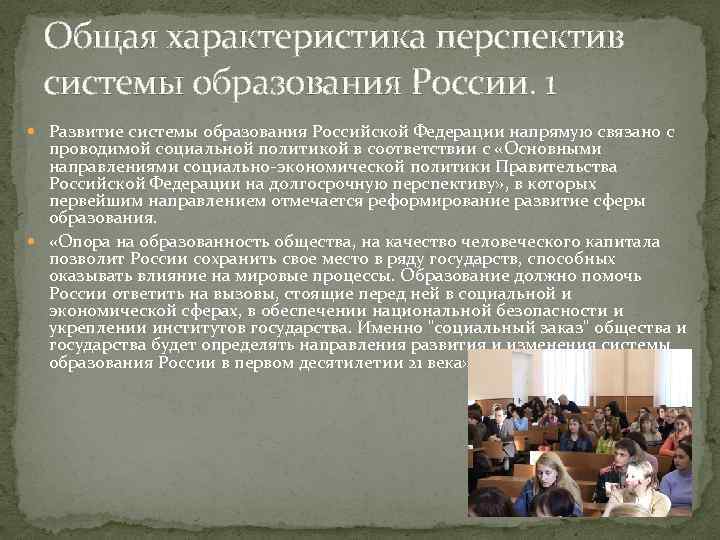 Общая характеристика перспектив системы образования России. 1

Развитие системы образования Российской Федерации напрямую связано с проводимой социальной политикой в соответствии с «Основными направлениями социально-экономической политики Правительства Российской Федерации на долгосрочную перспективу», в которых первейшим направлением отмечается реформирование развитие сферы образования.

«Опора на образованность общества, на качество человеческого капитала позволит России сохранить свое место в ряду государств, способных оказывать влияние на мировые процессы. Образование должно помочь России ответить на вызовы, стоящие перед ней в социальной и экономической сферах, в обеспечении национальной безопасности и укреплении институтов государства. Именно "социальный заказ" общества и государства будет определять направления развития и изменения системы образования России в первом десятилетии 21 века»